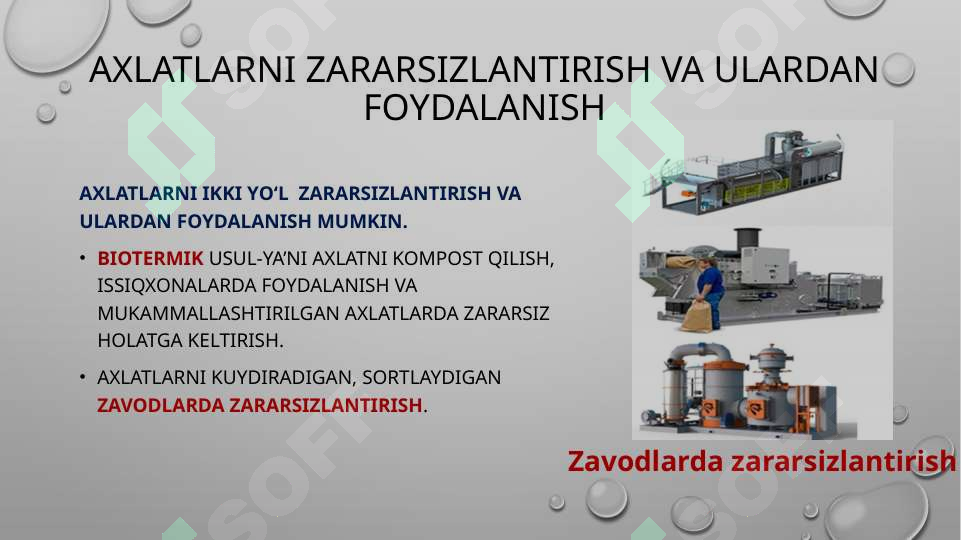 AXLATLARNI ZARARSIZLANTIRISH VA ULARDAN FOYDALANISH

AXLATLARNI IKKI YO‘L  ZARARSIZLANTIRISH VA ULARDAN FOYDALANISH MUMKIN.

• BIOTERMIK USUL-YA’NI AXLATNI KOMPOST QILISH, ISSIQXONALARDA FOYDALANISH VA MUKAMMALLASHTIRILGAN AXLATLARDA ZARARSIZ HOLATGA KELTIRISH.

• AXLATLARNI KUYDIRADIGAN, SORTLAYDIGAN ZAVODLARDA ZARARSIZLANTIRISH.

Zavodlarda zararsizlantirish